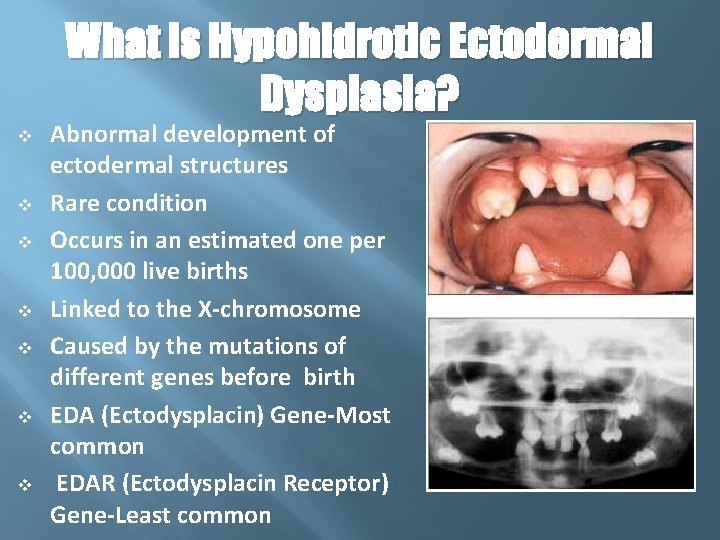 What is Hypohidrotic Ectodermal Dysplasia?

❖ Abnormal development of ectodermal structures

❖ Rare condition

❖ Occurs in an estimated one per 100,000 live births

❖ Linked to the X-chromosome

❖ Caused by the mutations of different genes before birth

❖ EDA (Ectodysplacin) Gene-Most common

❖ EDAR (Ectodysplacin Receptor) Gene-Least common